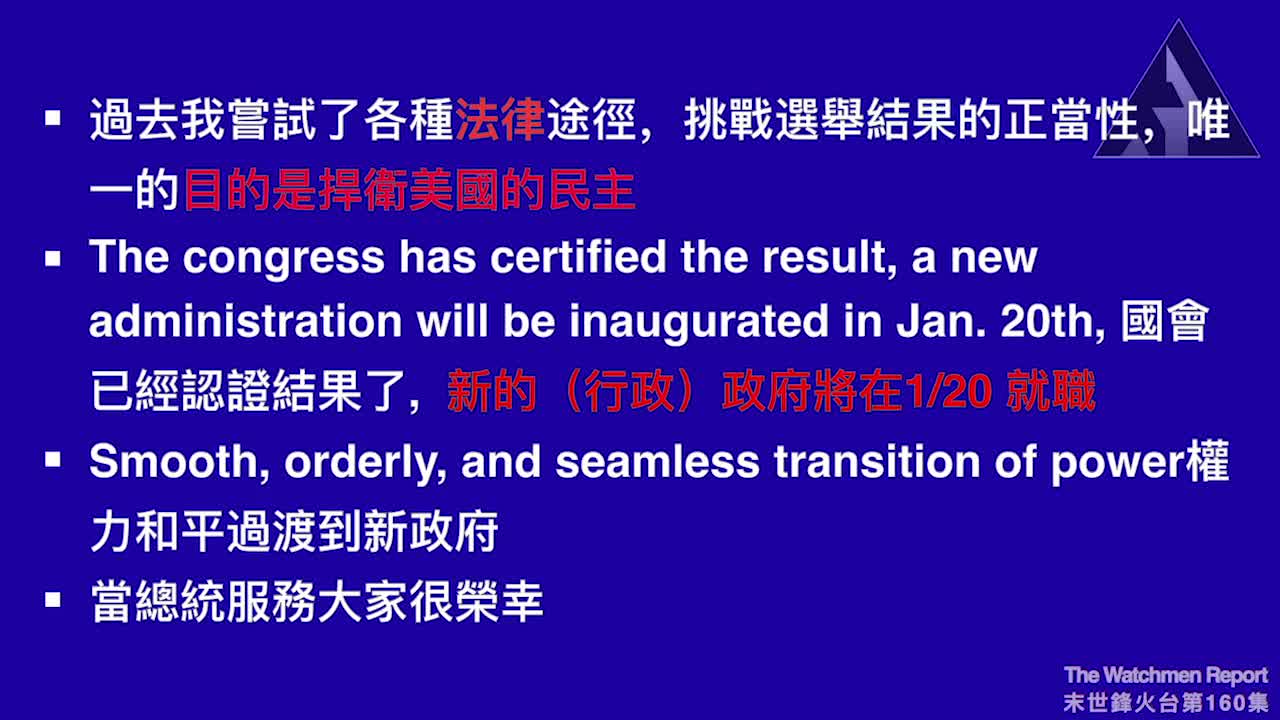 ▪ 過去我嘗試了各種法律途徑，挑戰選舉結果的正當性，唯一的目的是捍衛美國的民主

▪ The congress has certified the result, a new administration will be inaugurated in Jan. 20th, 國會已經認證結果了，新的（行政）政府將在1/20 就職

▪ Smooth, orderly, and seamless transition of power權力和平過渡到新政府

▪ 當總統服務大家很榮幸

The Watchmen Report
末世鋒火台第160集